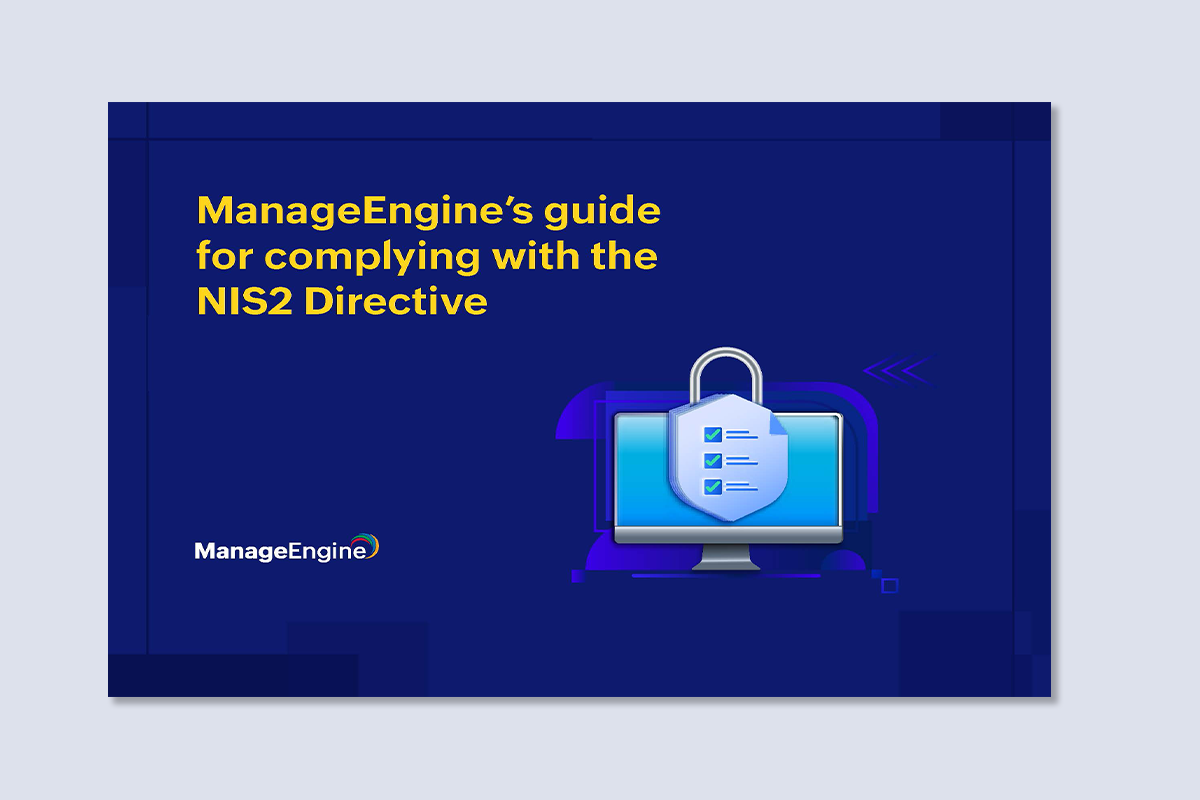 ManageEngine's guide for complying with the NIS2 Directive

ManageEngine